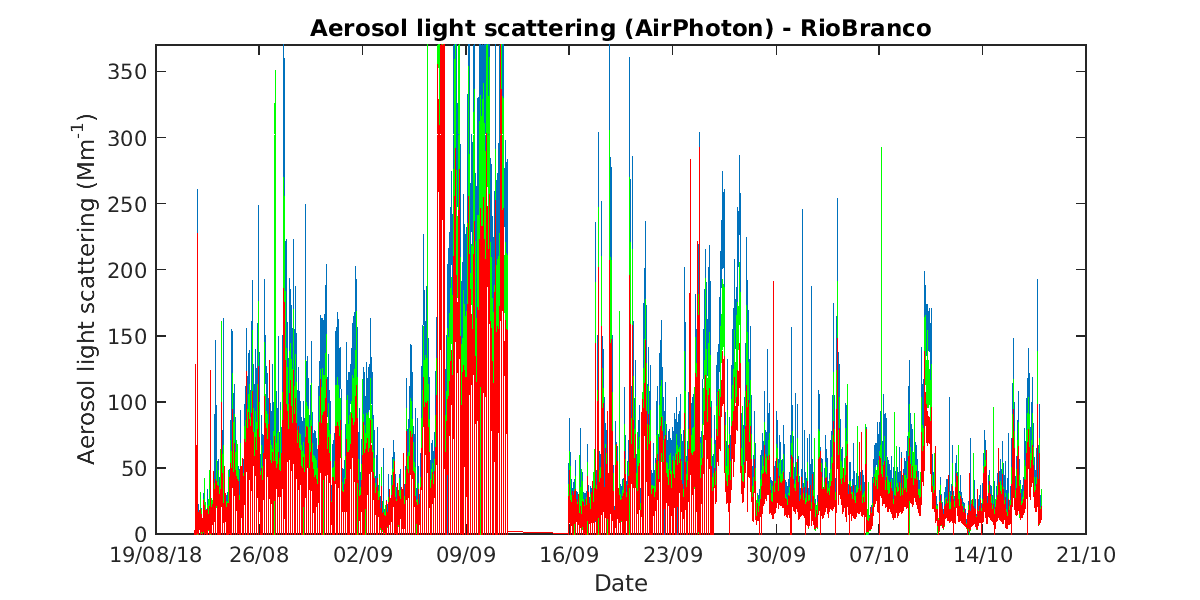 Aerosol light scattering (AirPhoton) - RioBranco

Aerosol light scattering ($Mm^{-1}$)

350
300
250
200
150
100
50
0

19/08/18
26/08
02/09
09/09
16/09
23/09
30/09
07/10
14/10
21/10

Date